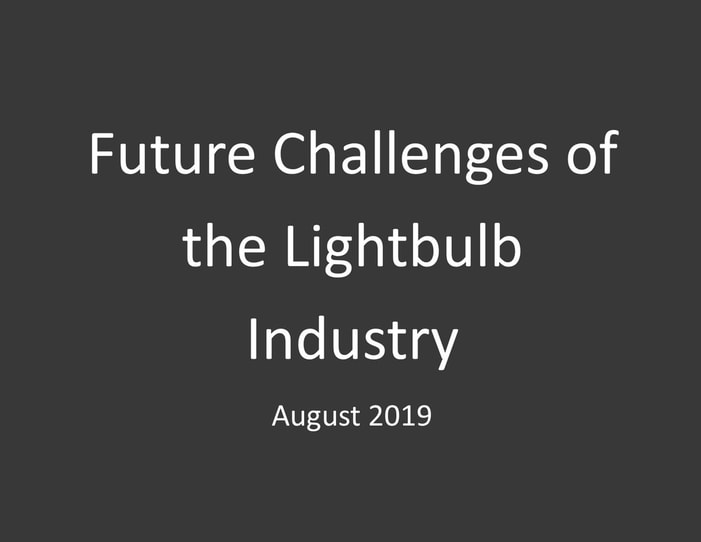 Future Challenges of the Lightbulb Industry

August 2019